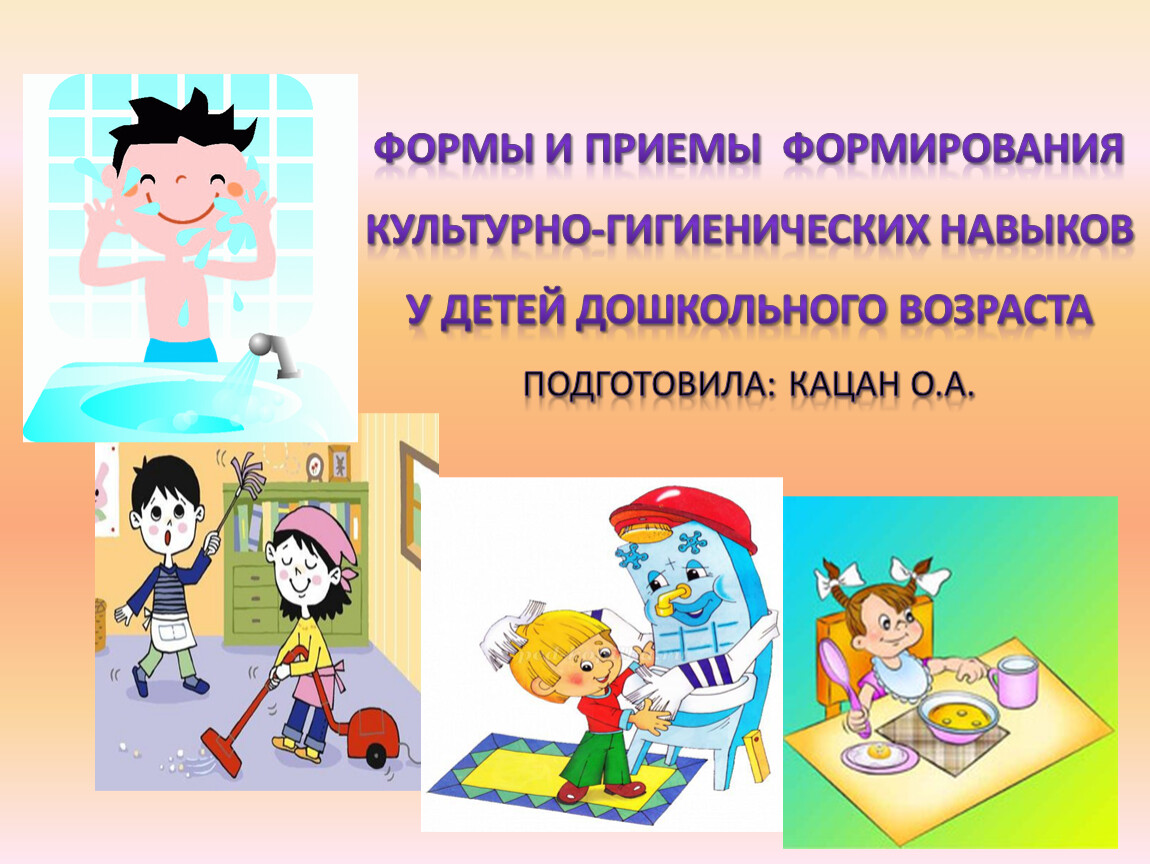 ФОРМЫ И ПРИЕМЫ ФОРМИРОВАНИЯ КУЛЬТУРНО-ГИГИЕНИЧЕСКИХ НАВЫКОВ У ДЕТЕЙ ДОШКОЛЬНОГО ВОЗРАСТА

ПОДГОТОВИЛА: КАЦАН О.А.